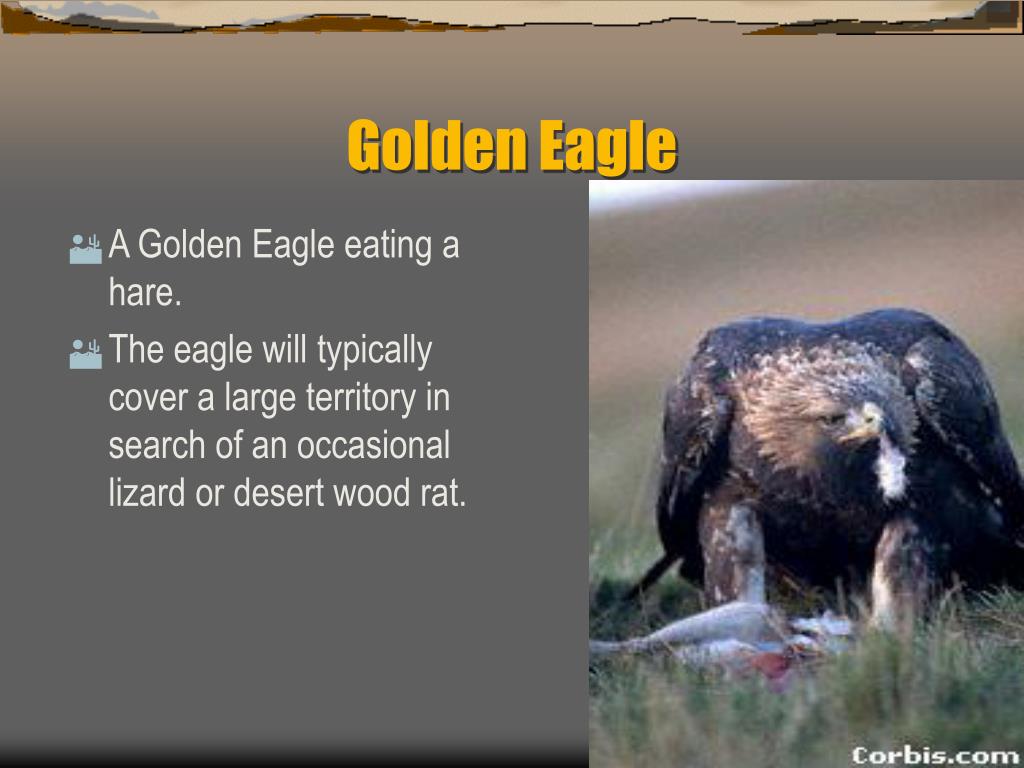 Golden Eagle

A Golden Eagle eating a hare.

The eagle will typically cover a large territory in search of an occasional lizard or desert wood rat.

Corbis.com